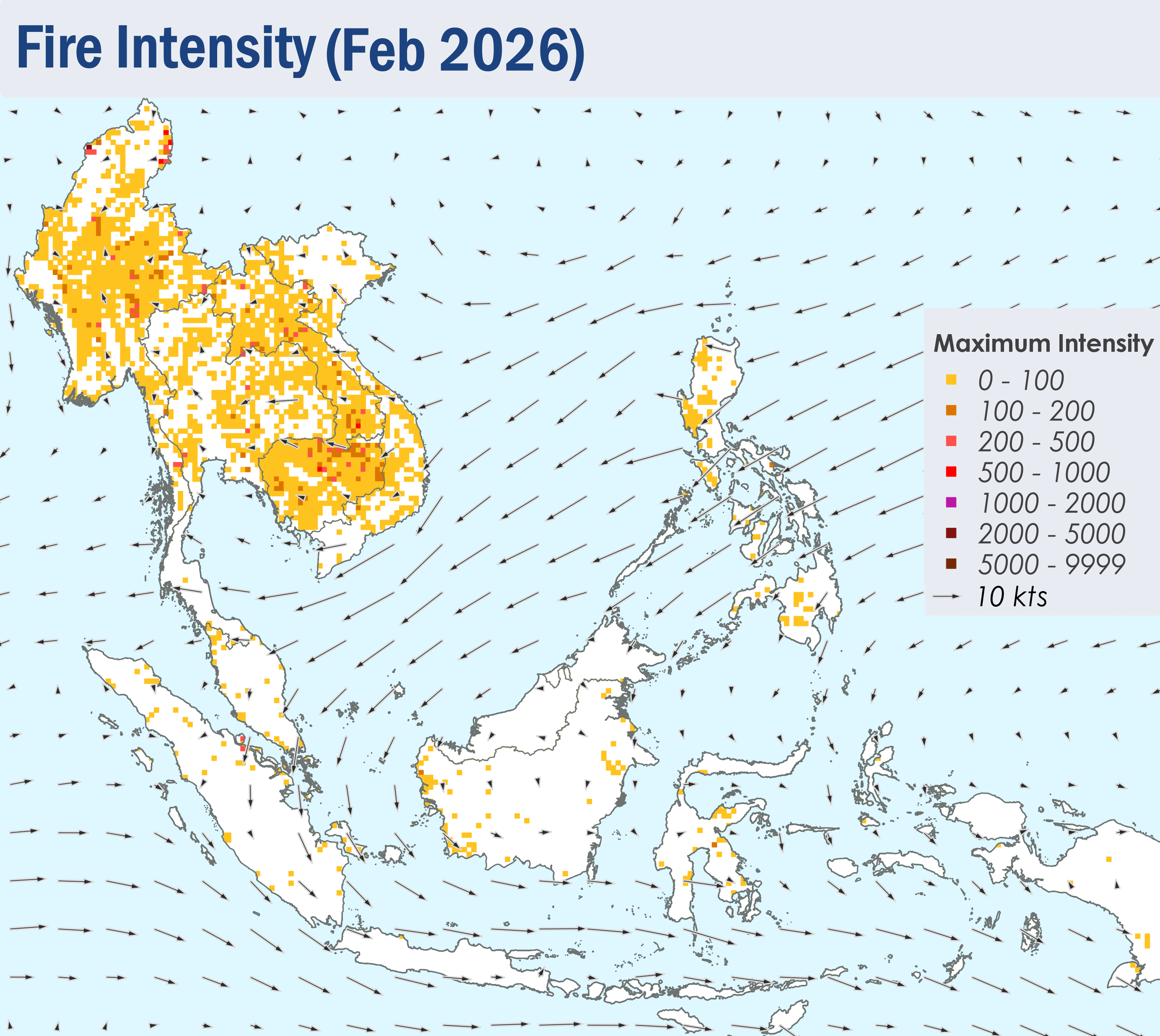 Fire Intensity (Feb 2026)

Maximum Intensity
0 - 100
100 - 200
200 - 500
500 - 1000
1000 - 2000
2000 - 5000
5000 - 9999
10 kts